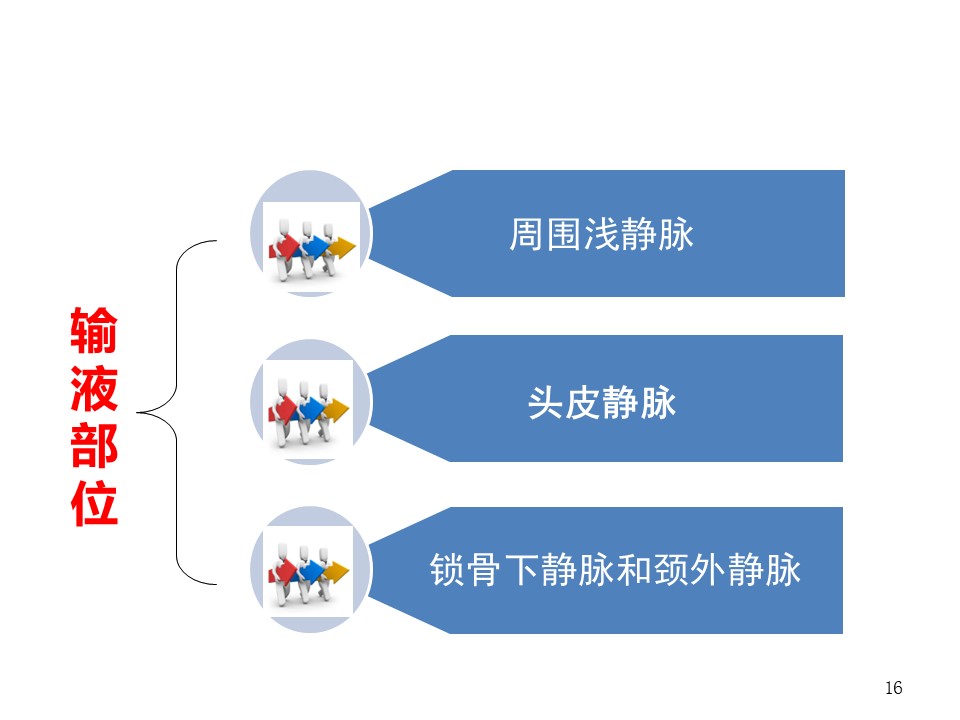 输液部位

周围浅静脉

头皮静脉

锁骨下静脉和颈外静脉

16